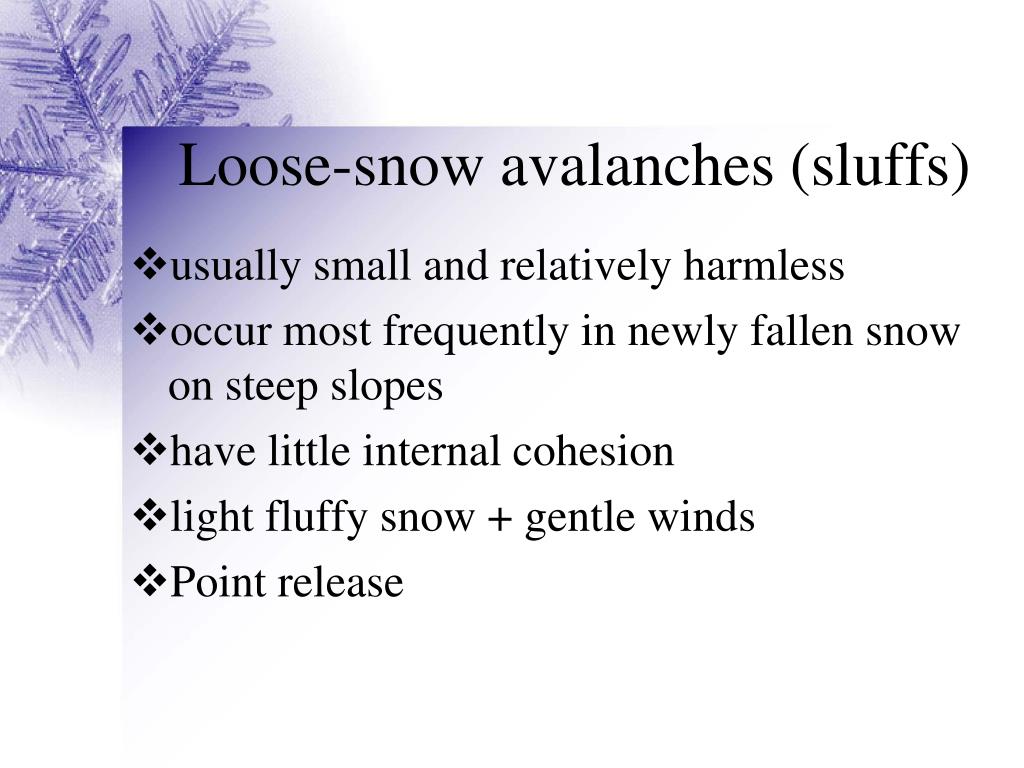 Loose-snow avalanches (sluffs)

❖usually small and relatively harmless

❖occur most frequently in newly fallen snow on steep slopes

❖have little internal cohesion

❖light fluffy snow + gentle winds

❖Point release